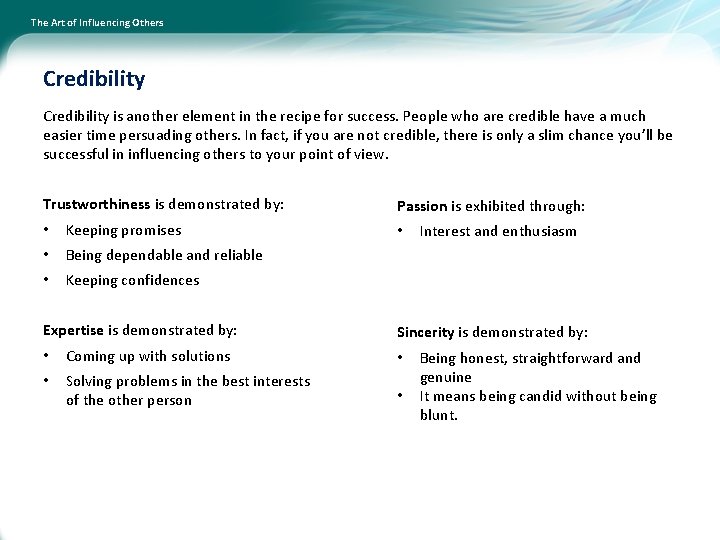 The Art of Influencing Others

Credibility

Credibility is another element in the recipe for success. People who are credible have a much easier time persuading others. In fact, if you are not credible, there is only a slim chance you'll be successful in influencing others to your point of view.

Trustworthiness is demonstrated by:

• Keeping promises
• Being dependable and reliable
• Keeping confidences

Expertise is demonstrated by:

• Coming up with solutions
• Solving problems in the best interests of the other person

Passion is exhibited through:

• Interest and enthusiasm

Sincerity is demonstrated by:

• Being honest, straightforward and genuine
• It means being candid without being blunt.